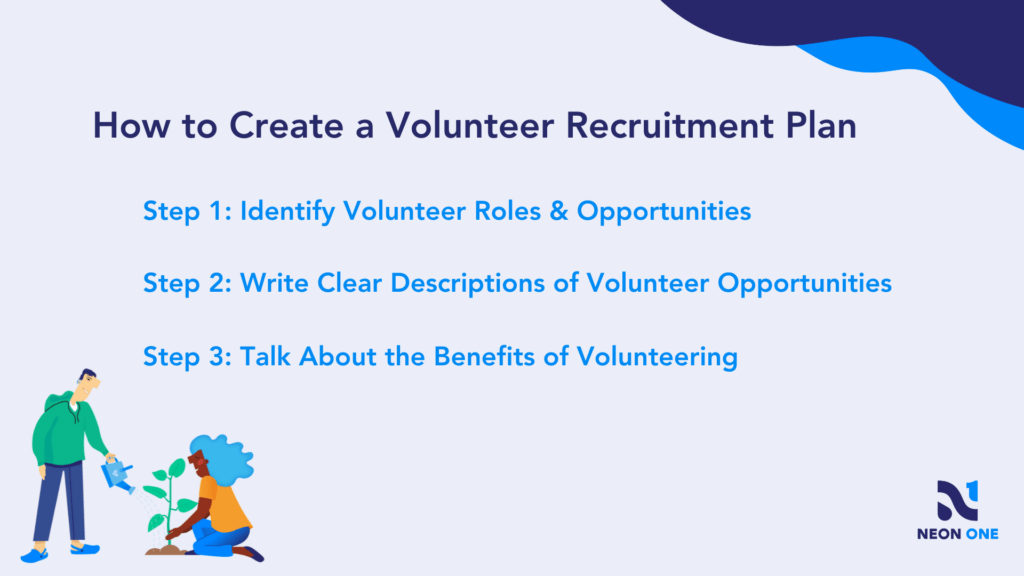 How to Create a Volunteer Recruitment Plan

Step 1: Identify Volunteer Roles & Opportunities

Step 2: Write Clear Descriptions of Volunteer Opportunities

Step 3: Talk About the Benefits of Volunteering

NEON ONE